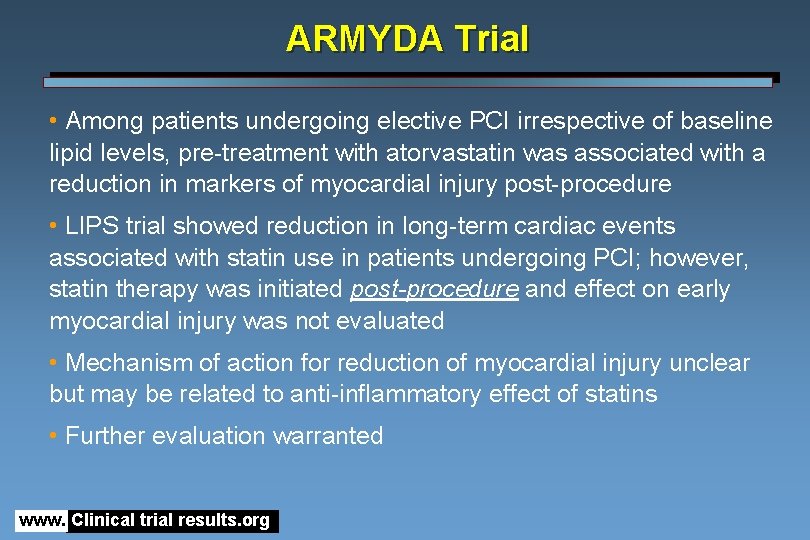 ARMYDA Trial

• Among patients undergoing elective PCI irrespective of baseline lipid levels, pre-treatment with atorvastatin was associated with a reduction in markers of myocardial injury post-procedure

• LIPS trial showed reduction in long-term cardiac events associated with statin use in patients undergoing PCI; however, statin therapy was initiated post-procedure and effect on early myocardial injury was not evaluated

• Mechanism of action for reduction of myocardial injury unclear but may be related to anti-inflammatory effect of statins

• Further evaluation warranted

www. Clinical trial results.org